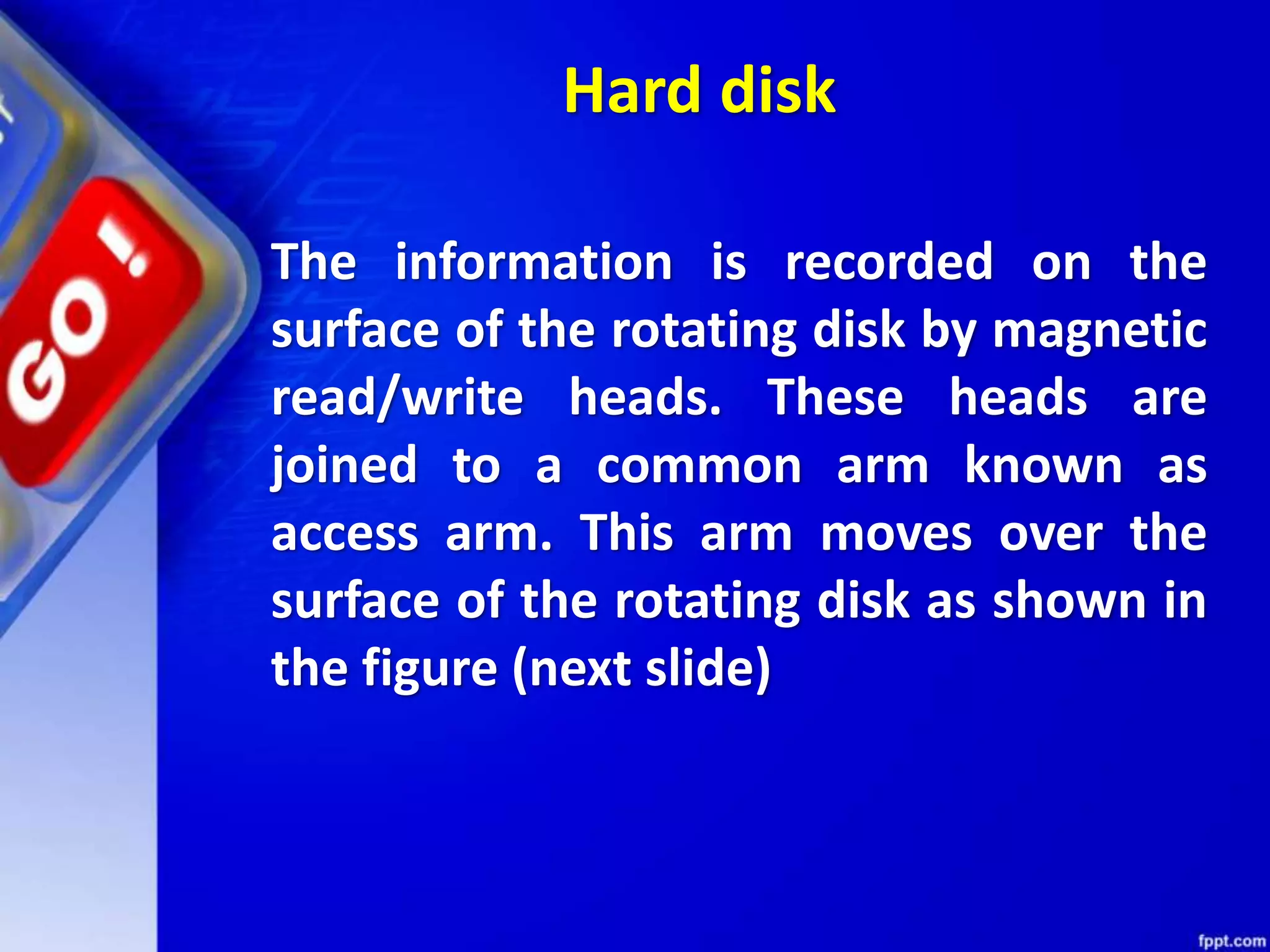 GO!

Hard disk

The information is recorded on the surface of the rotating disk by magnetic read/write heads. These heads are joined to a common arm known as access arm. This arm moves over the surface of the rotating disk as shown in the figure (next slide)

fppt.com